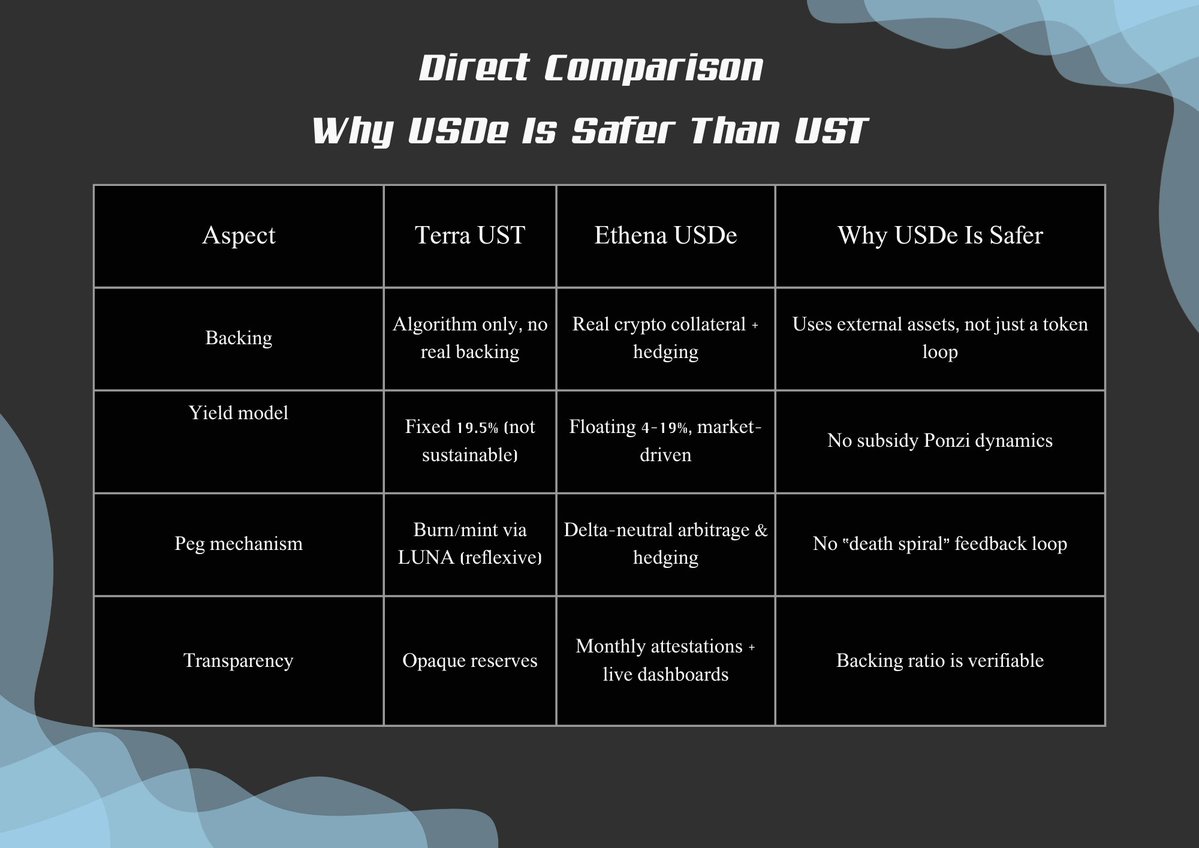 Direct Comparison
Why USDe Is Safer Than UST

| Aspect | Terra UST | Ethena USDe | Why USDe Is Safer |
|---|---|---|---|
| Backing | Algorithm only, no real backing | Real crypto collateral + hedging | Uses external assets, not just a token loop |
| Yield model | Fixed 19.5% (not sustainable) | Floating 4-19%, market-driven | No subsidy Ponzi dynamics |
| Peg mechanism | Burn/mint via LUNA (reflexive) | Delta-neutral arbitrage & hedging | No "death spiral" feedback loop |
| Transparency | Opaque reserves | Monthly attestations + live dashboards | Backing ratio is verifiable |